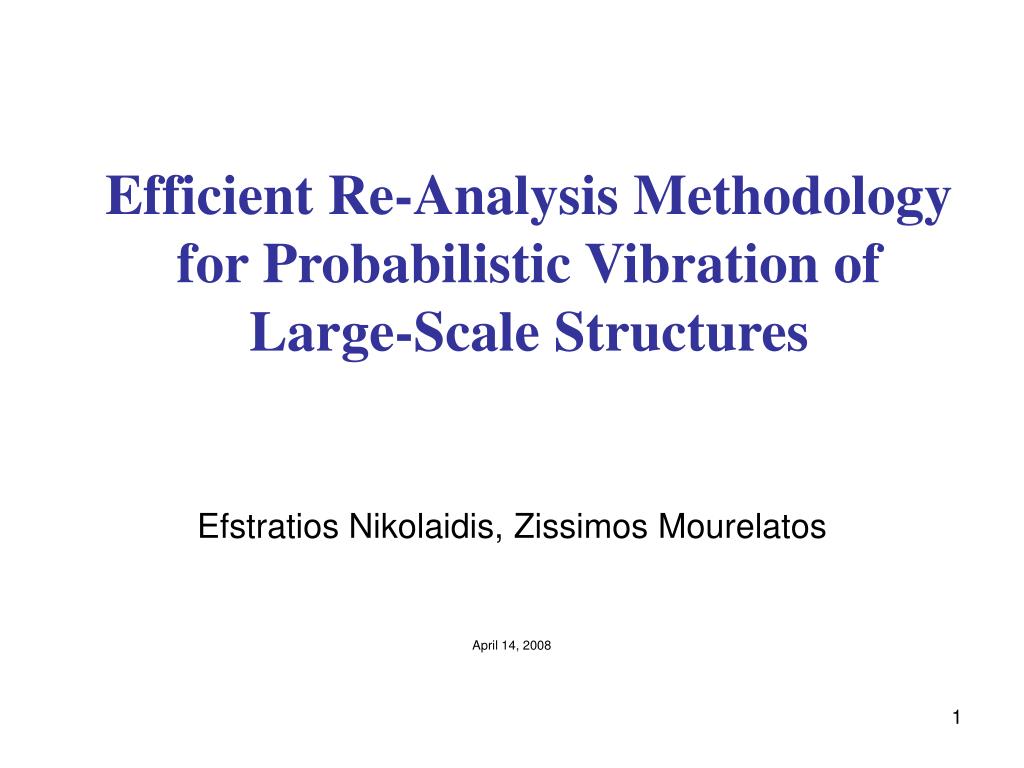 Efficient Re-Analysis Methodology for Probabilistic Vibration of Large-Scale Structures

Efstratios Nikolaidis, Zissimos Mourelatos

April 14, 2008

1